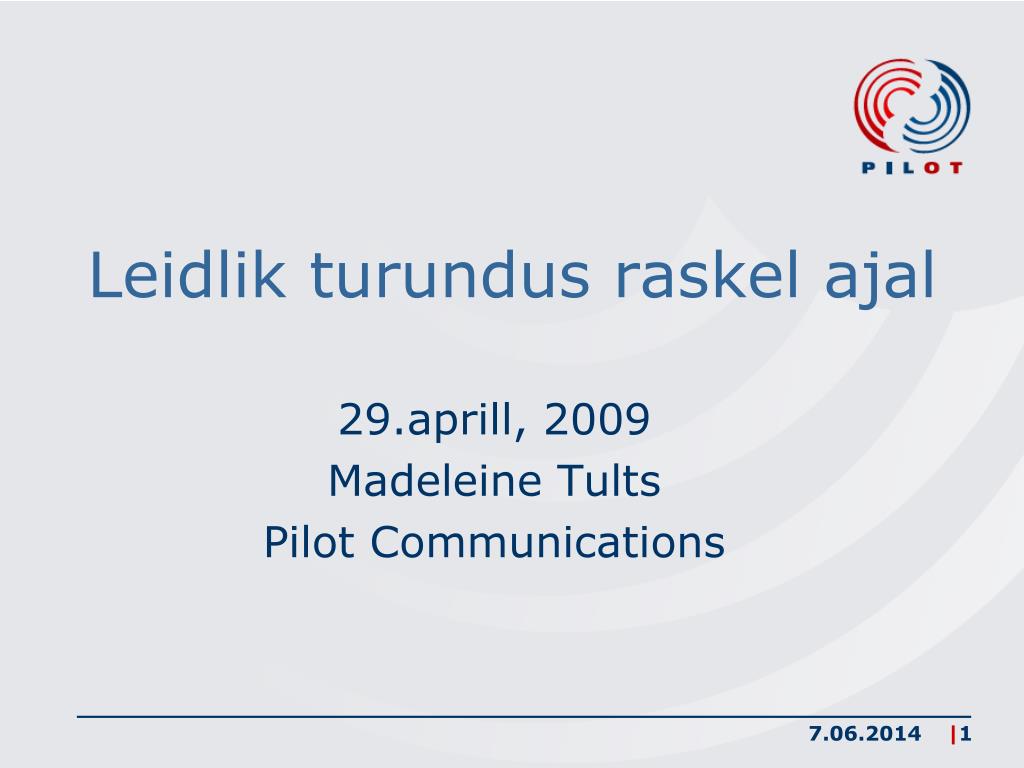 PILOT

Leidlik turundus raskel ajal

29.aprill, 2009
Madeleine Tults
Pilot Communications

7.06.2014 |1